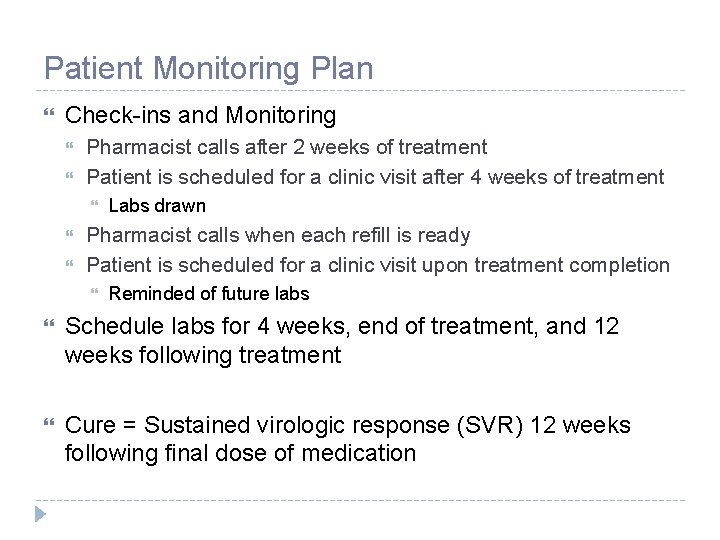 Patient Monitoring Plan

Check-ins and Monitoring

Pharmacist calls after 2 weeks of treatment

Patient is scheduled for a clinic visit after 4 weeks of treatment

Labs drawn

Pharmacist calls when each refill is ready

Patient is scheduled for a clinic visit upon treatment completion

Reminded of future labs

Schedule labs for 4 weeks, end of treatment, and 12 weeks following treatment

Cure = Sustained virologic response (SVR) 12 weeks following final dose of medication